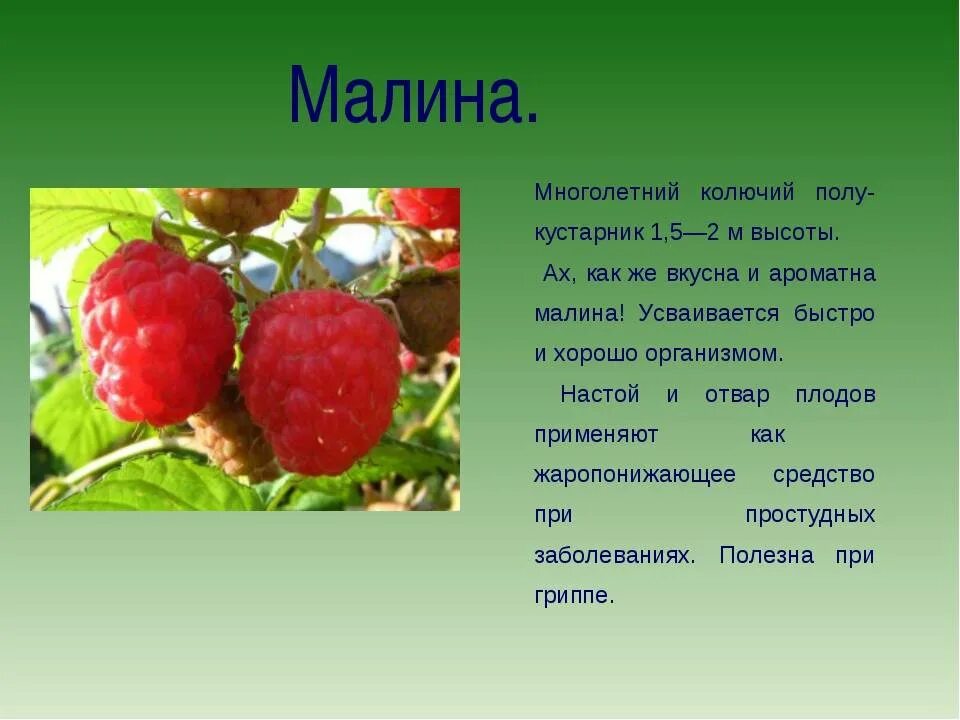 Малина.

Многолетний колючий полукустарник 1,5—2 м высоты.

Ах, как же вкусна и ароматна малина! Усваивается быстро и хорошо организмом.

Настой и отвар плодов применяют как жаропонижающее средство при простудных заболеваниях. Полезна при гриппе.